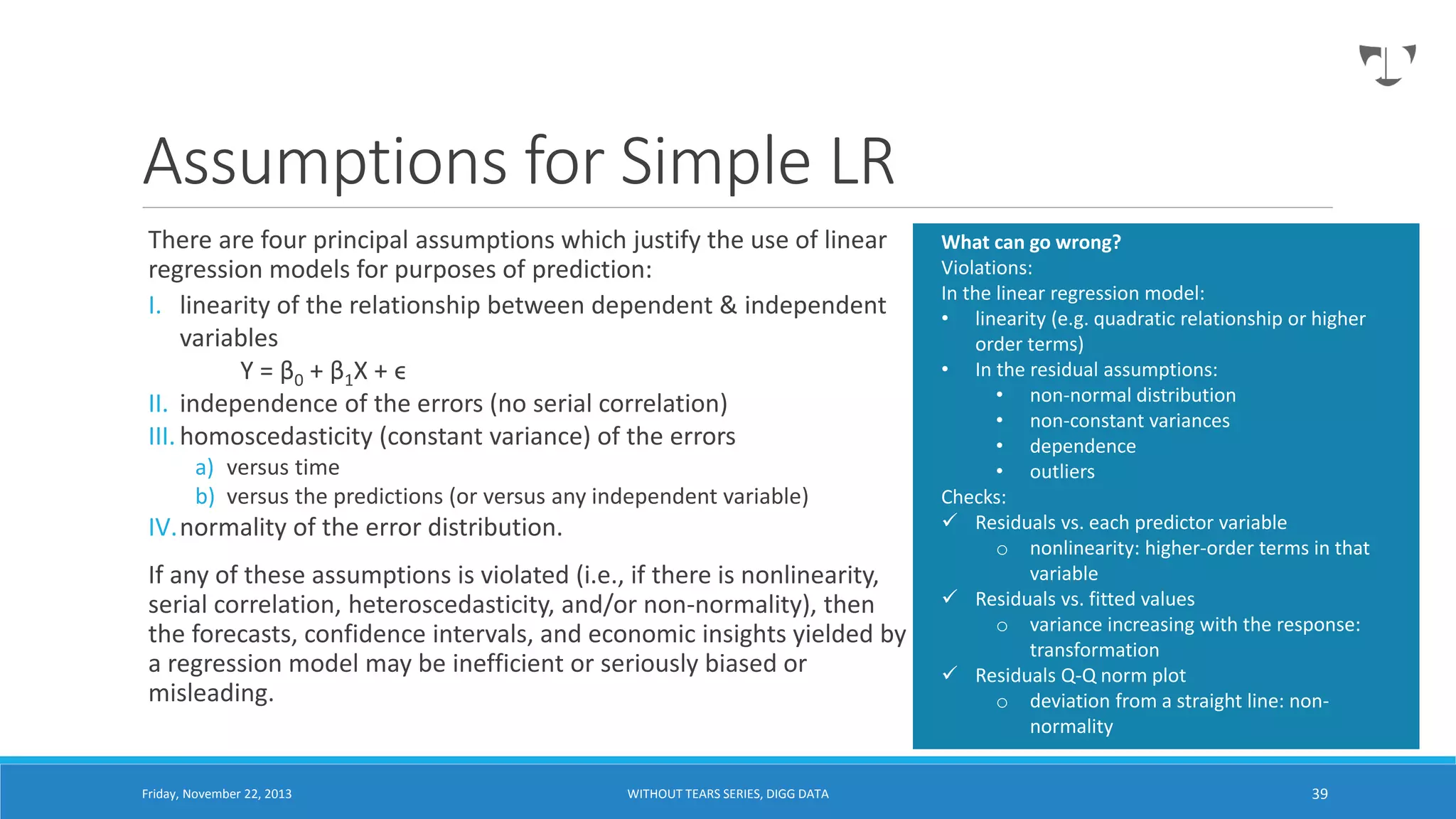 Assumptions for Simple LR

There are four principal assumptions which justify the use of linear regression models for purposes of prediction:

I. linearity of the relationship between dependent & independent variables

$Y = \beta_0 + \beta_1 X + \epsilon$

II. independence of the errors (no serial correlation)

III. homoscedasticity (constant variance) of the errors

a) versus time

b) versus the predictions (or versus any independent variable)

IV. normality of the error distribution.

If any of these assumptions is violated (i.e., if there is nonlinearity, serial correlation, heteroscedasticity, and/or non-normality), then the forecasts, confidence intervals, and economic insights yielded by a regression model may be inefficient or seriously biased or misleading.

What can go wrong?
Violations:
In the linear regression model:
• linearity (e.g. quadratic relationship or higher order terms)
• In the residual assumptions:
• non-normal distribution
• non-constant variances
• dependence
• outliers
Checks:
✓ Residuals vs. each predictor variable
o nonlinearity: higher-order terms in that variable
✓ Residuals vs. fitted values
o variance increasing with the response: transformation
✓ Residuals Q-Q norm plot
o deviation from a straight line: non-normality

Friday, November 22, 2013

WITHOUT TEARS SERIES, DIGG DATA

39